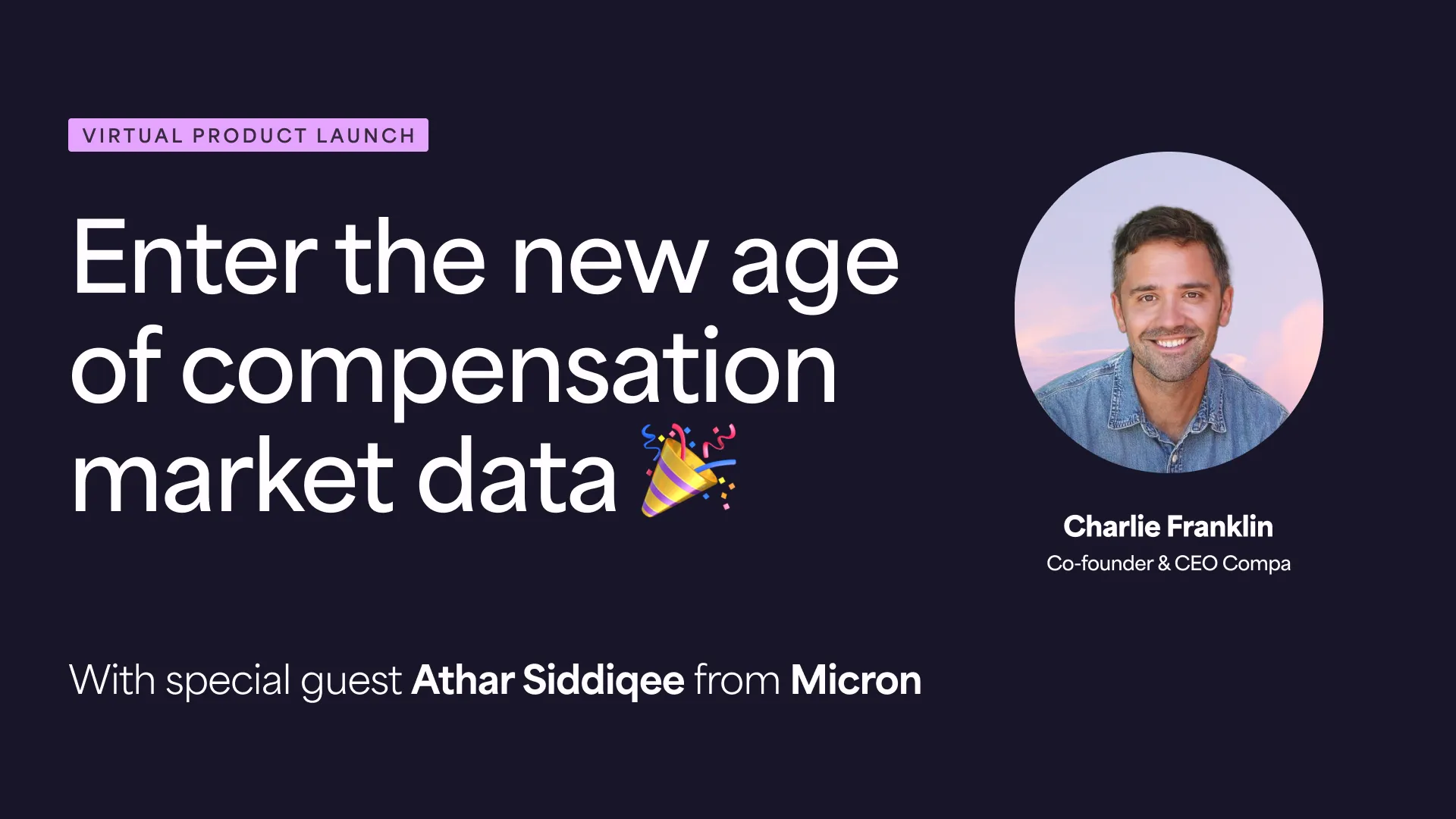 VIRTUAL PRODUCT LAUNCH

Enter the new age of compensation market data 🎉

Charlie Franklin
Co-founder & CEO Compa

With special guest Athar Siddiqee from Micron